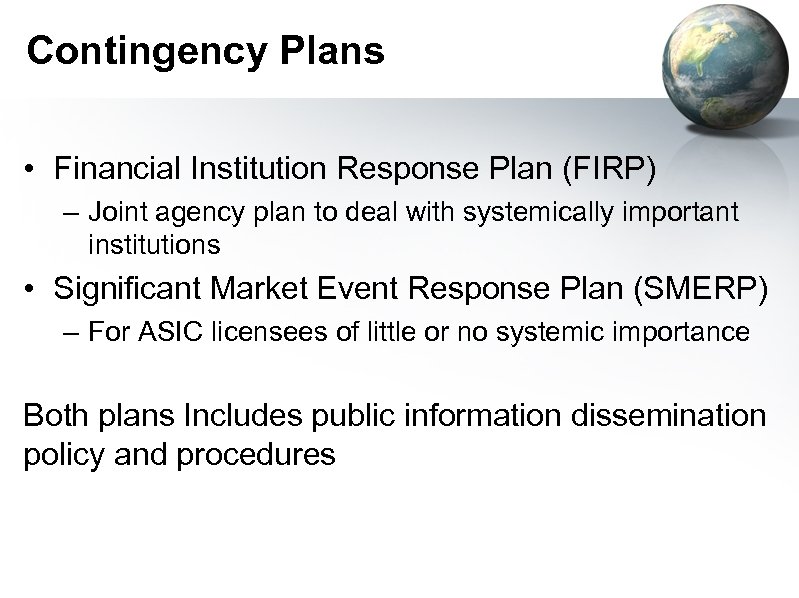 Contingency Plans

• Financial Institution Response Plan (FIRP)
– Joint agency plan to deal with systemically important institutions

• Significant Market Event Response Plan (SMERP)
– For ASIC licensees of little or no systemic importance

Both plans Includes public information dissemination policy and procedures